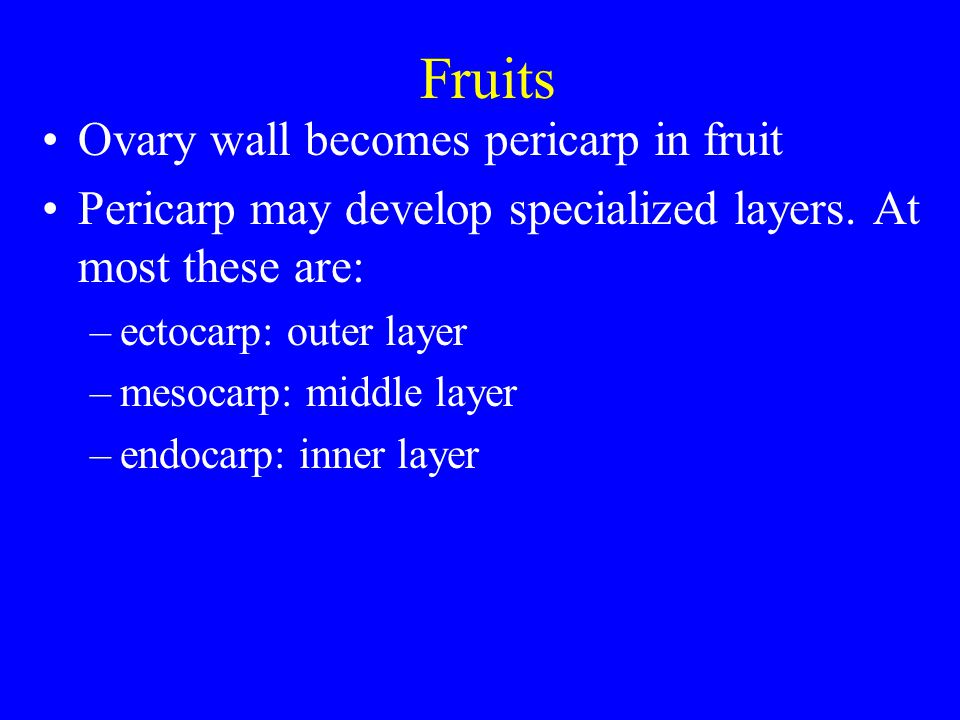 Fruits

• Ovary wall becomes pericarp in fruit

• Pericarp may develop specialized layers. At most these are:

– ectocarp: outer layer

– mesocarp: middle layer

– endocarp: inner layer